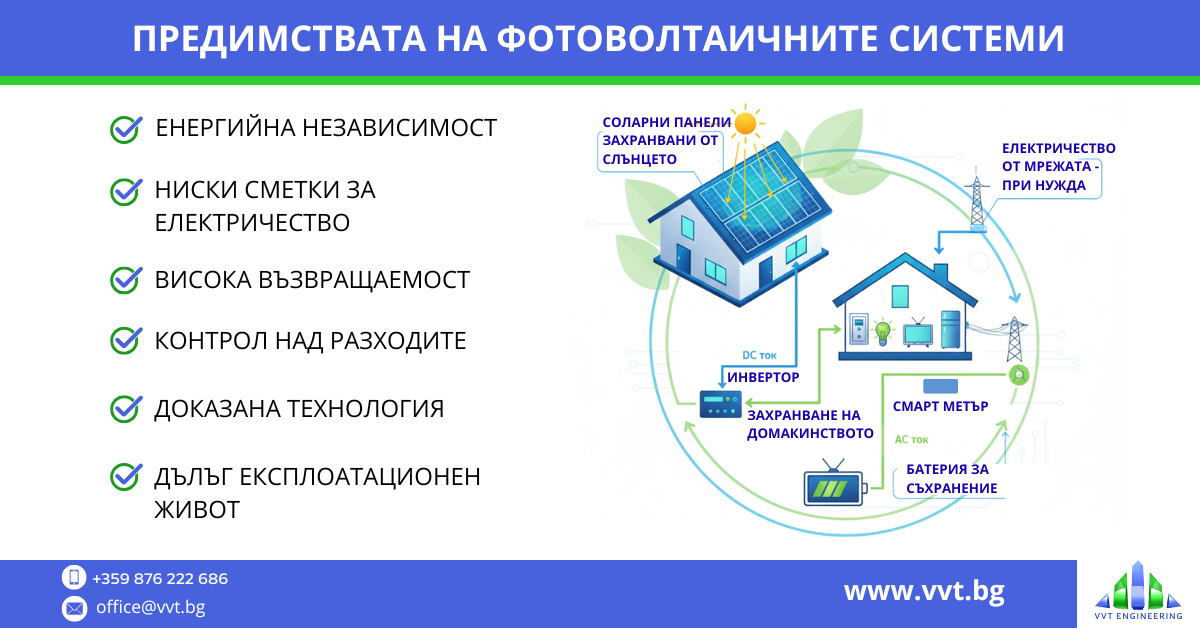 ПРЕДИМСТВАТА НА ФОТОВОЛТАИЧНИТЕ СИСТЕМИ

ЕНЕРГИЙНА НЕЗАВИСИМОСТ

НИСКИ СМЕТКИ ЗА ЕЛЕКТРИЧЕСТВО

ВИСОКА ВЪЗВРАЩАЕМОСТ

КОНТРОЛ НАД РАЗХОДИТЕ

ДОКАЗАНА ТЕХНОЛОГИЯ

ДЪЛЪГ ЕКСПЛОАТАЦИОНЕН ЖИВОТ

СОЛАРНИ ПАНЕЛИ ЗАХРАНВАНИ ОТ СЛЪНЦЕТО

ЕЛЕКТРИЧЕСТВО ОТ МРЕЖАТА - ПРИ НУЖДА

DC ток

ИНВЕРТОР

ЗАХРАНВАНЕ НА ДОМАКИНСТВОТО

СМАРТ МЕТЪР

AC ток

БАТЕРИЯ ЗА СЪХРАНЕНИЕ

+359 876 222 686

office@vvt.bg

www.vvt.bg

VVT ENGINEERING